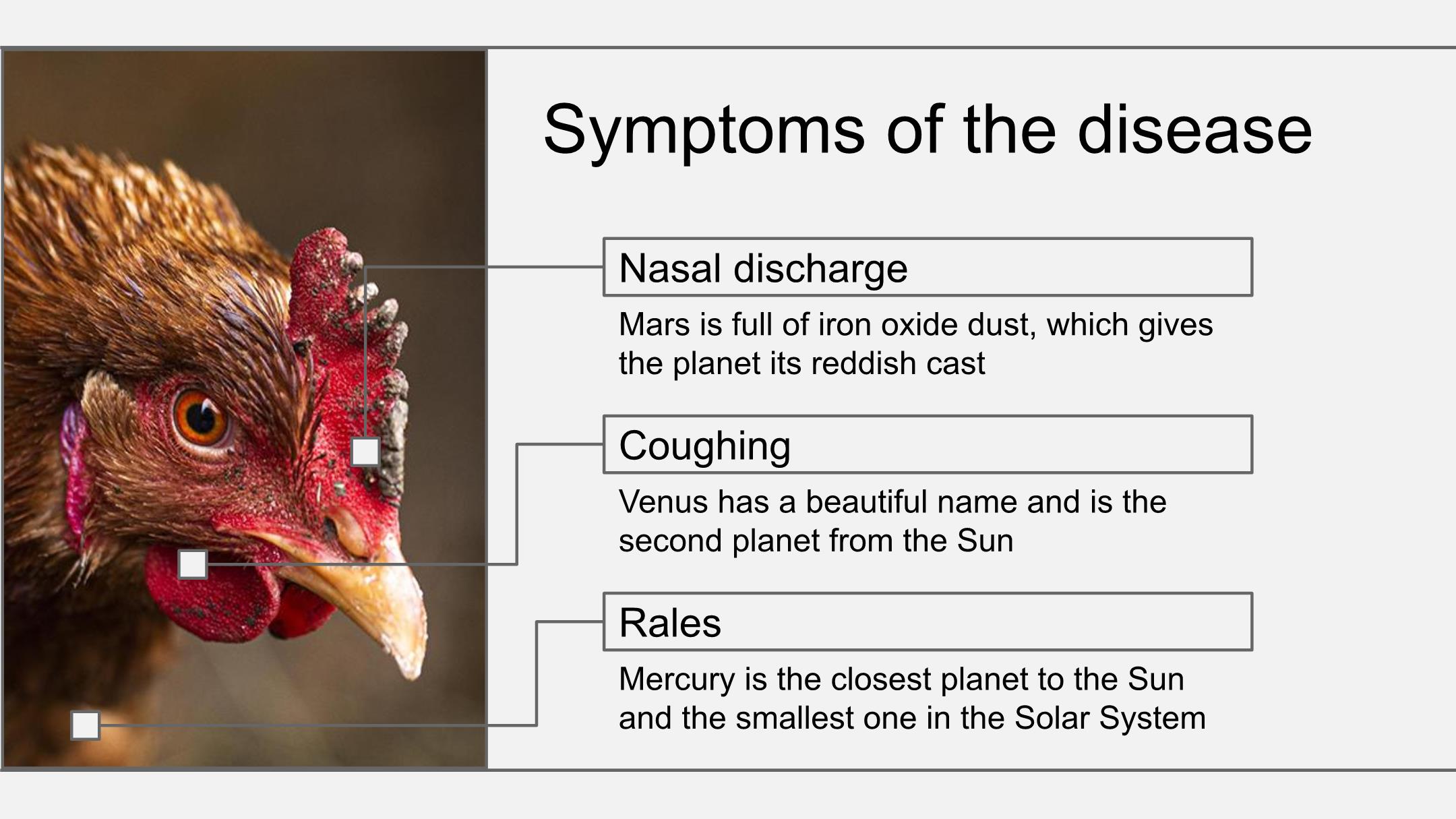 Symptoms of the disease

Nasal discharge

Mars is full of iron oxide dust, which gives the planet its reddish cast

Coughing

Venus has a beautiful name and is the second planet from the Sun

Rales

Mercury is the closest planet to the Sun and the smallest one in the Solar System